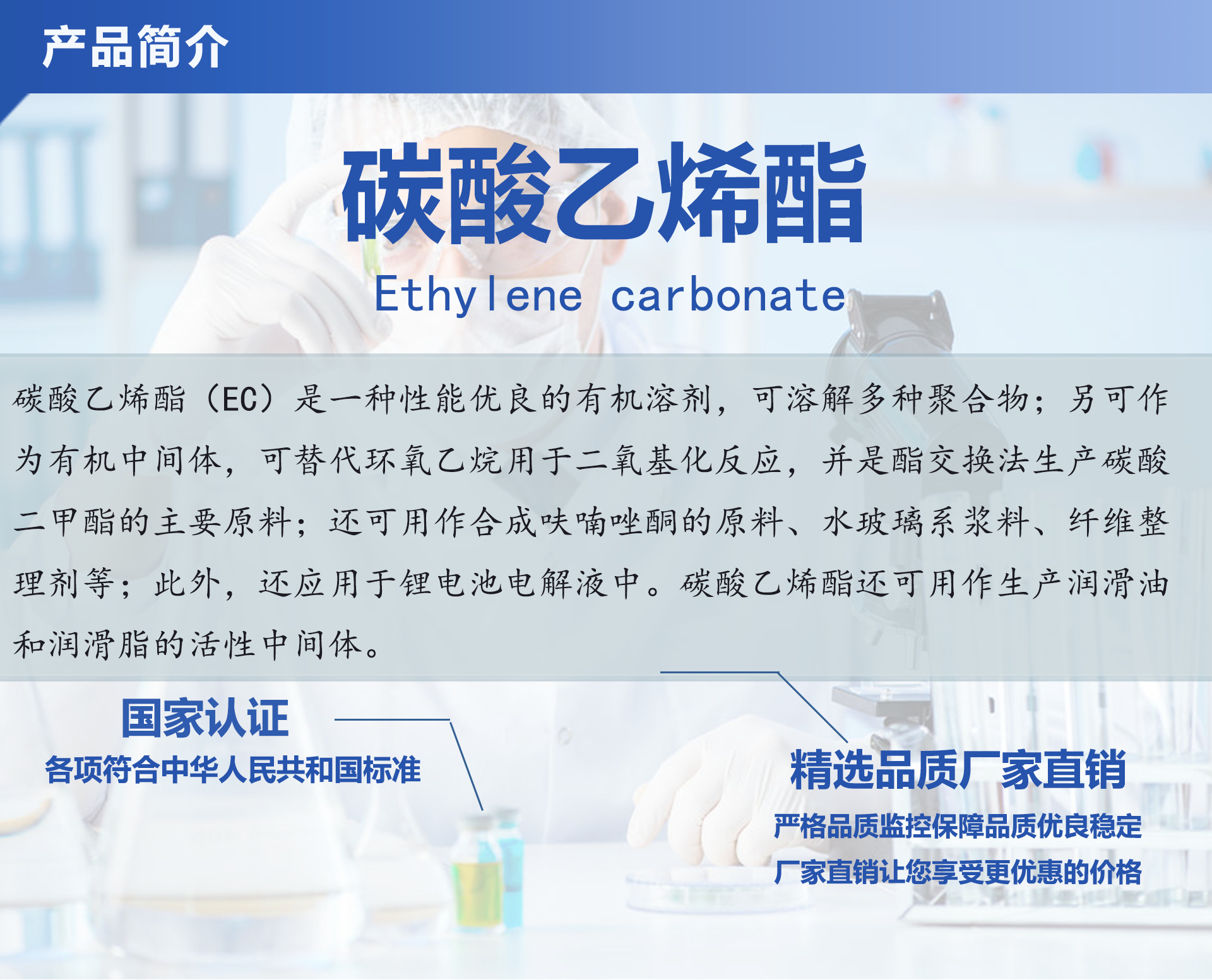 产品简介

碳酸乙烯酯

Ethylene carbonate

碳酸乙烯酯（EC）是一种性能优良的有机溶剂，可溶解多种聚合物；另可作为有机中间体，可替代环氧乙烷用于二氧基化反应，并是酯交换法生产碳酸二甲酯的主要原料；还可用作合成呋喃唑酮的原料、水玻璃系浆料、纤维整理剂等；此外，还应用于锂电池电解液中。碳酸乙烯酯还可用作生产润滑油和润滑脂的活性中间体。

国家认证
各项符合中华人民共和国标准

精选品质厂家直销
严格品质监控保障品质优良稳定
厂家直销让您享受更优惠的价格